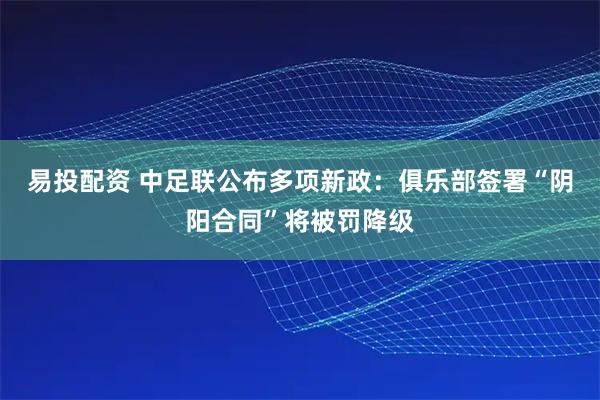 易投配资 中足联公布多项新政：俱乐部签署“阴阳合同”将被罚降级